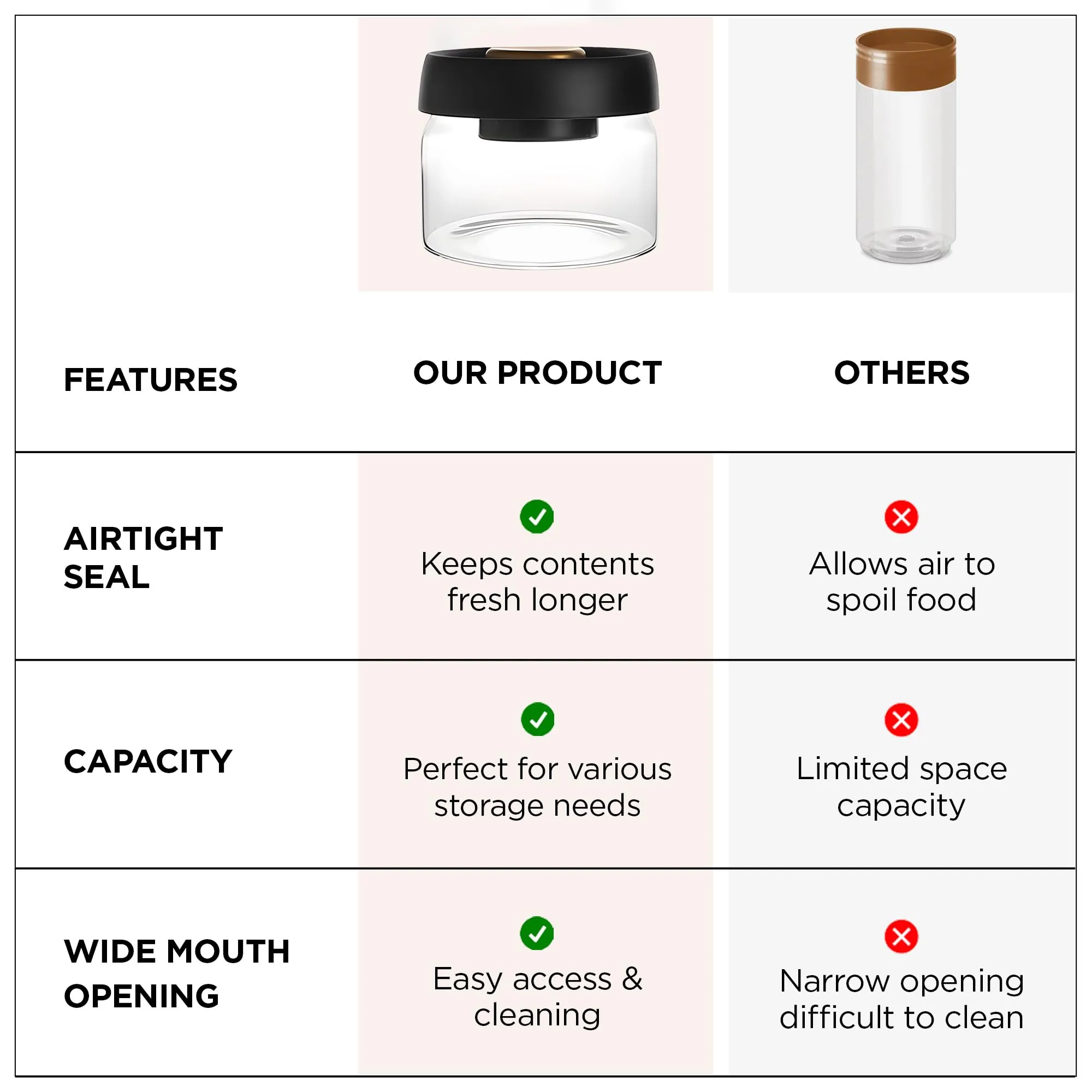 | FEATURES | OUR PRODUCT | OTHERS |
|---|---|---|
| AIRTIGHT SEAL | Keeps contents fresh longer | Allows air to spoil food |
| CAPACITY | Perfect for various storage needs | Limited space capacity |
| WIDE MOUTH OPENING | Easy access & cleaning | Narrow opening difficult to clean |